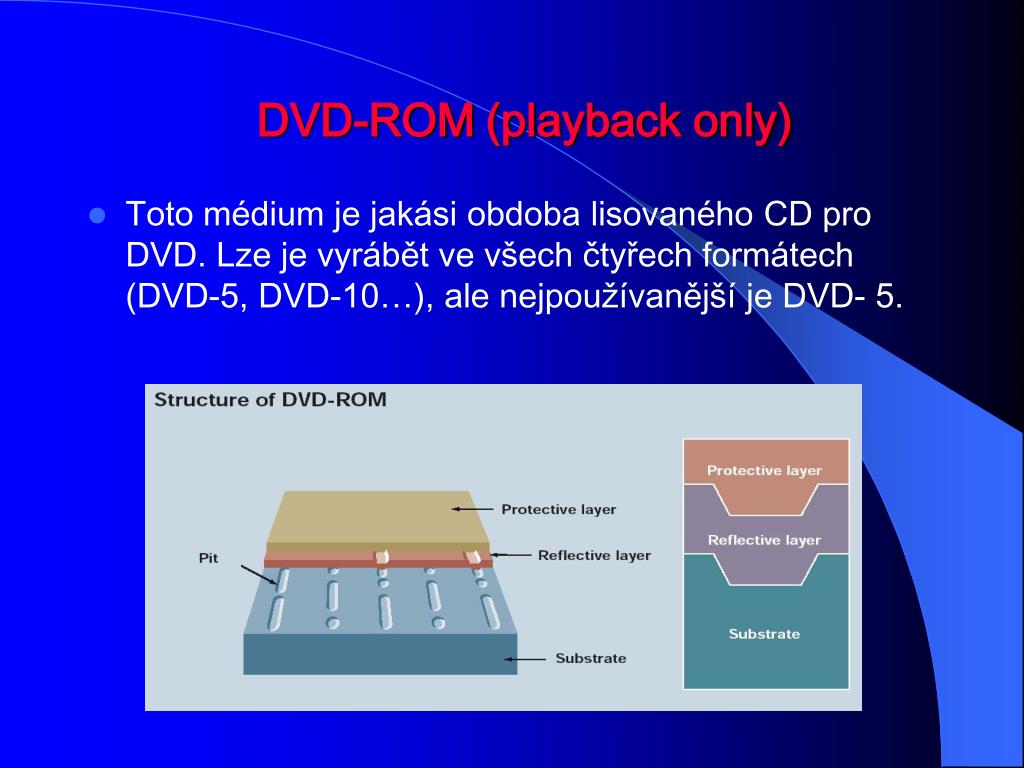 DVD-ROM (playback only)

Toto médium je jakási obdoba lisovaného CD pro DVD. Lze je vyrábět ve všech čtyřech formátech (DVD-5, DVD-10…), ale nejpoužívanější je DVD- 5.

Structure of DVD-ROM

Protective layer

Pit

Reflective layer

Substrate

Protective layer

Reflective layer

Substrate